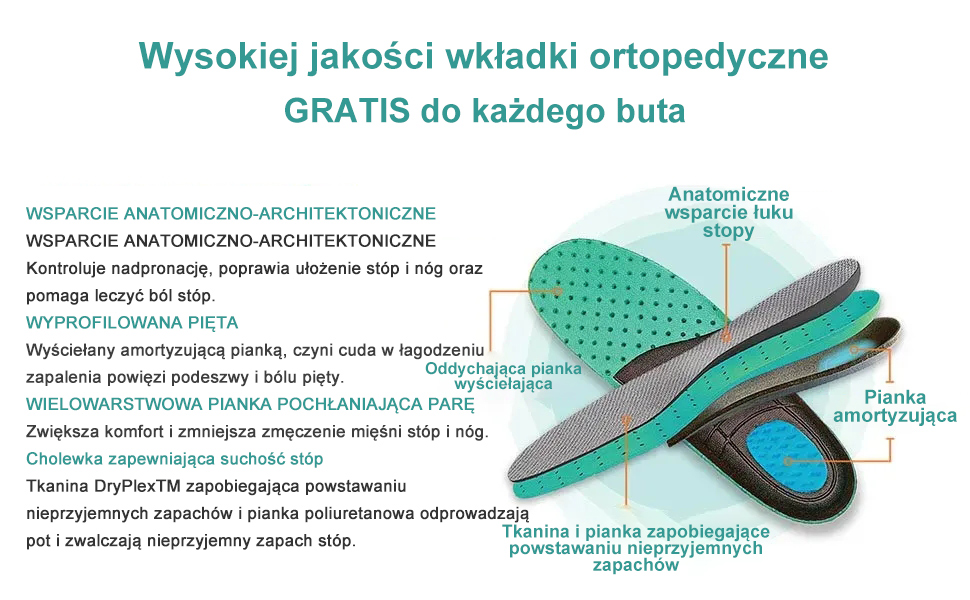 Wysokiej jakości wkładki ortopedyczne
GRATIS do każdego buta

WSPARCIE ANATOMICZNO-ARCHITEKTONICZNE
WSPARCIE ANATOMICZNO-ARCHITEKTONICZNE
Kontroluje nadpronację, poprawia ułożenie stóp i nóg oraz pomaga leczyć ból stóp.
WYPROFILOWANA PIĘTA
Wyściełany amortyzującą pianką, czyni cuda w łagodzeniu zapalenia powięzi podeszwy i bólu pięty.
WIELOWARSTWOWA PIANKA POCHŁANIAJĄCA PARĘ
Zwiększa komfort i zmniejsza zmęczenie mięśni stóp i nóg.
Cholewka zapewniająca suchość stóp
Tkanina DryPlexTM zapobiegająca powstawaniu nieprzyjemnych zapachów i pianka poliuretanowa odprowadzają pot i zwalczają nieprzyjemny zapach stóp.

Anatomiczne wsparcie łuku stopy

Oddychająca pianka wyściełająca

Pianka amortyzująca

Tkanina i pianka zapobiegające powstawaniu nieprzyjemnych zapachów